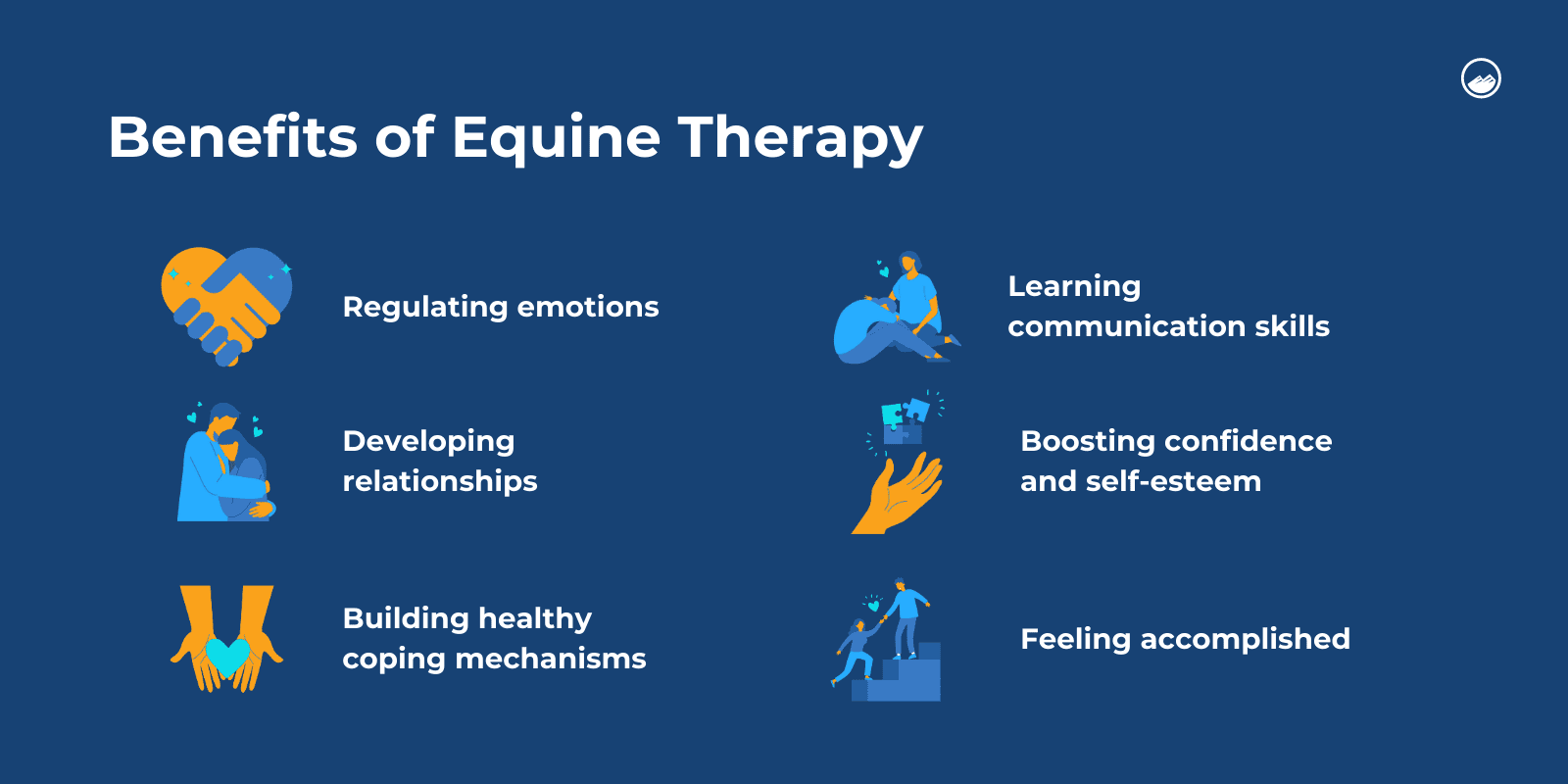 Benefits of Equine Therapy

Regulating emotions

Developing relationships

Building healthy coping mechanisms

Learning communication skills

Boosting confidence and self-esteem

Feeling accomplished